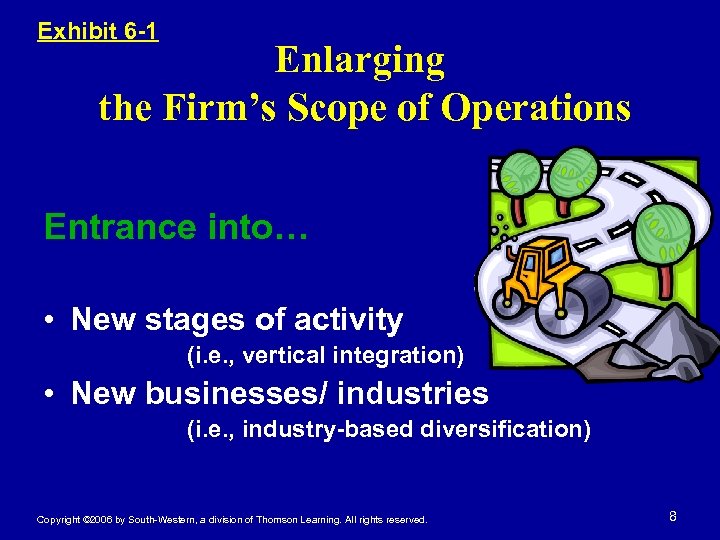 Exhibit 6-1

Enlarging the Firm's Scope of Operations

Entrance into…

• New stages of activity
(i.e., vertical integration)

• New businesses/ industries
(i.e., industry-based diversification)

Copyright ©2006 by South-Western, a division of Thomson Learning. All rights reserved.

8